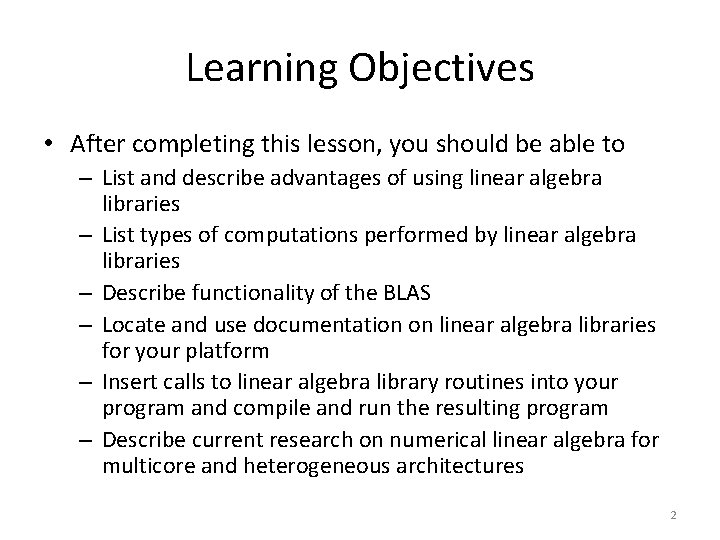 Learning Objectives

• After completing this lesson, you should be able to
– List and describe advantages of using linear algebra libraries
– List types of computations performed by linear algebra libraries
– Describe functionality of the BLAS
– Locate and use documentation on linear algebra libraries for your platform
– Insert calls to linear algebra library routines into your program and compile and run the resulting program
– Describe current research on numerical linear algebra for multicore and heterogeneous architectures

2